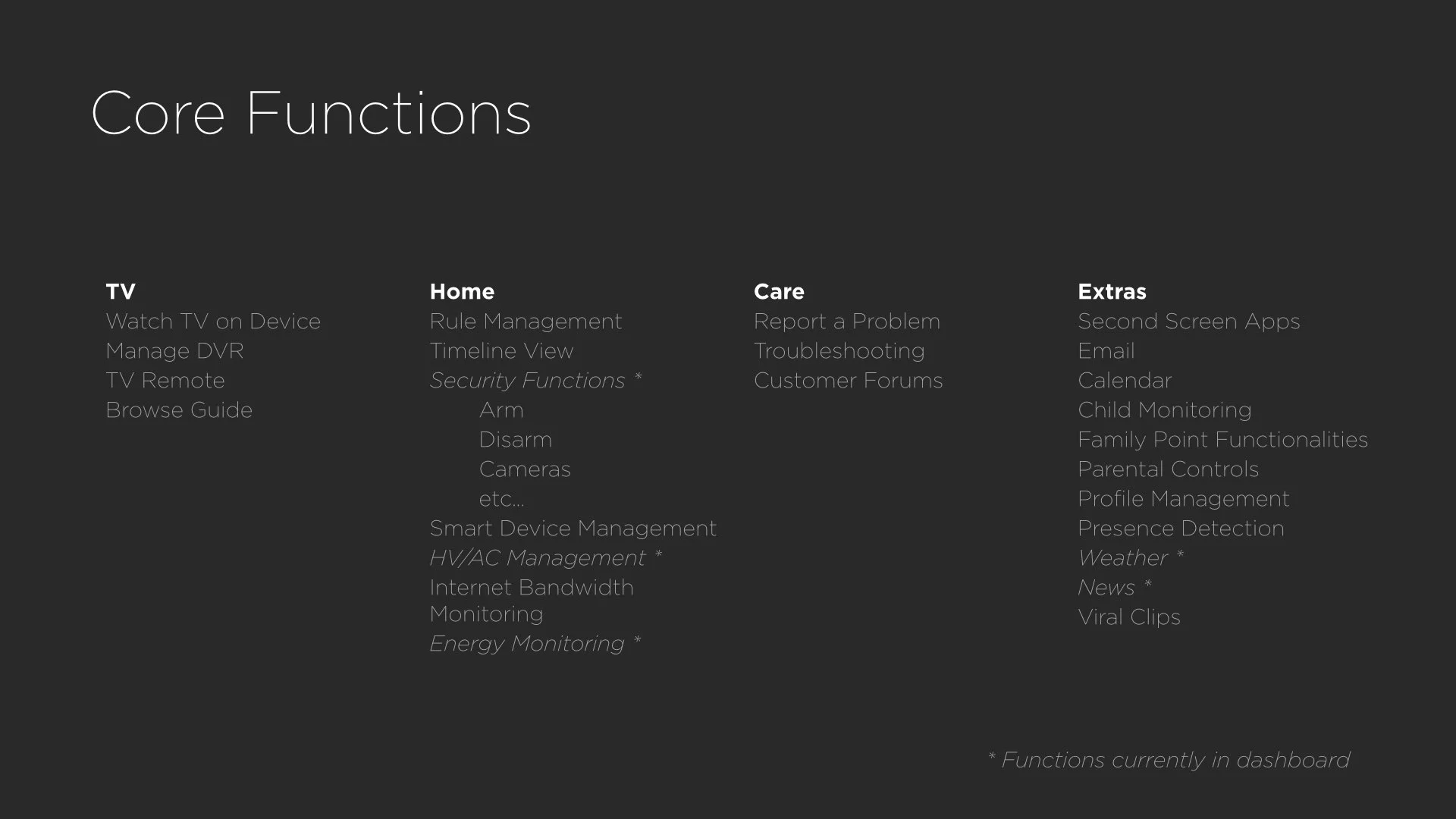 Core Functions

TV
Watch TV on Device
Manage DVR
TV Remote
Browse Guide

Home
Rule Management
Timeline View
Security Functions *
Arm
Disarm
Cameras
etc...
Smart Device Management
HV/AC Management *
Internet Bandwidth Monitoring
Energy Monitoring *

Care
Report a Problem
Troubleshooting
Customer Forums

Extras
Second Screen Apps
Email
Calendar
Child Monitoring
Family Point Functionalities
Parental Controls
Profile Management
Presence Detection
Weather *
News *
Viral Clips

* Functions currently in dashboard